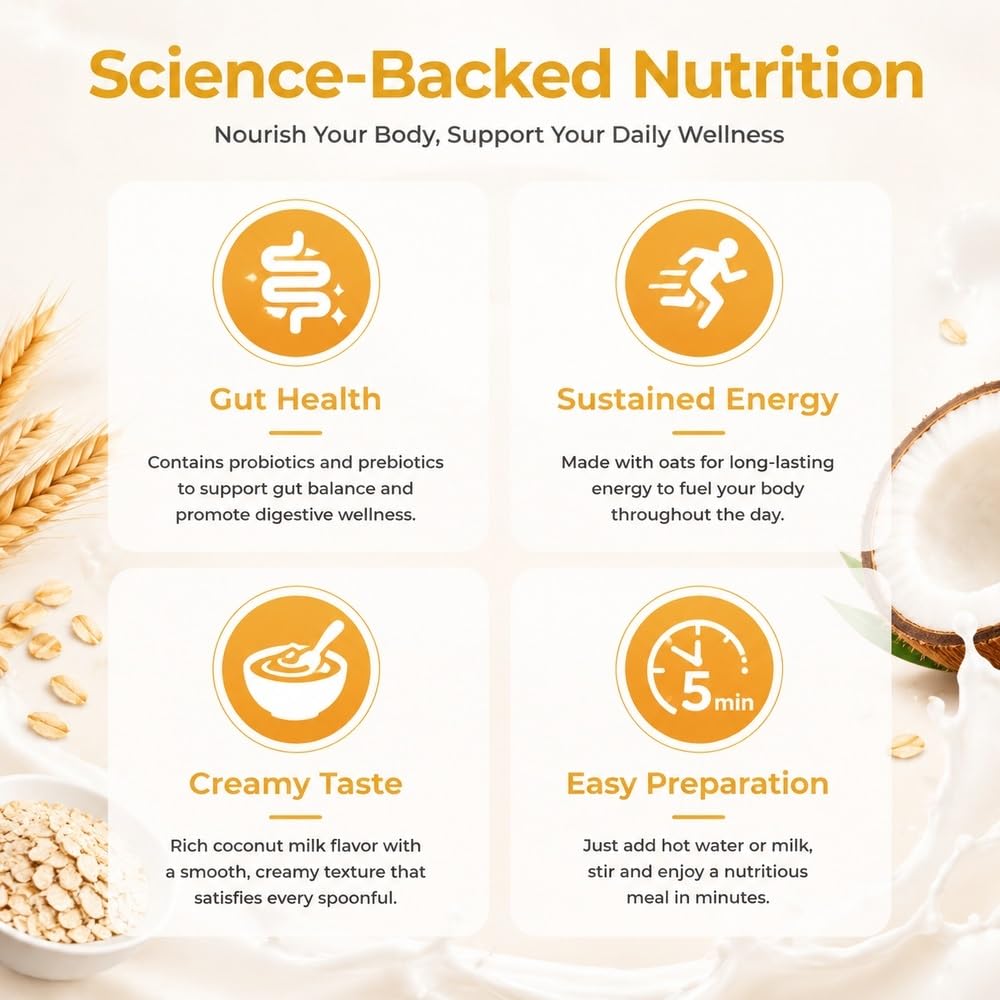 Science-Backed Nutrition

Nourish Your Body, Support Your Daily Wellness

Gut Health

Contains probiotics and prebiotics to support gut balance and promote digestive wellness.

Sustained Energy

Made with oats for long-lasting energy to fuel your body throughout the day.

Creamy Taste

Rich coconut milk flavor with a smooth, creamy texture that satisfies every spoonful.

5min

Easy Preparation

Just add hot water or milk, stir and enjoy a nutritious meal in minutes.